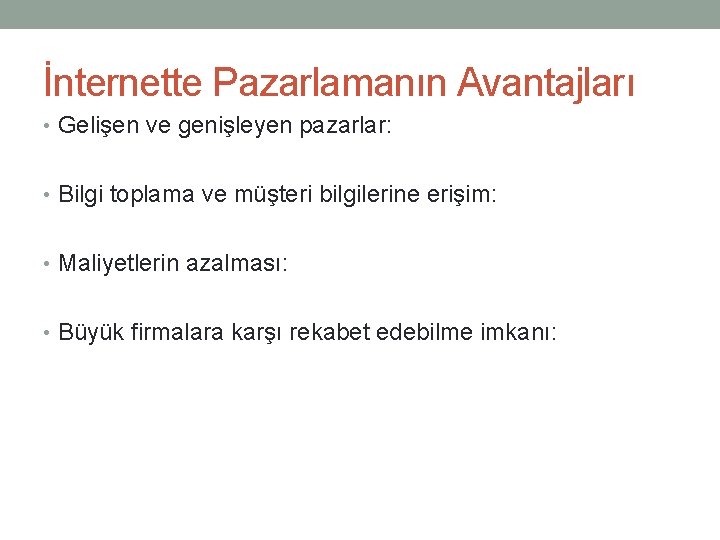 İnternette Pazarlamanın Avantajları

• Gelişen ve genişleyen pazarlar:

• Bilgi toplama ve müşteri bilgilerine erişim:

• Maliyetlerin azalması:

• Büyük firmalara karşı rekabet edebilme imkanı: